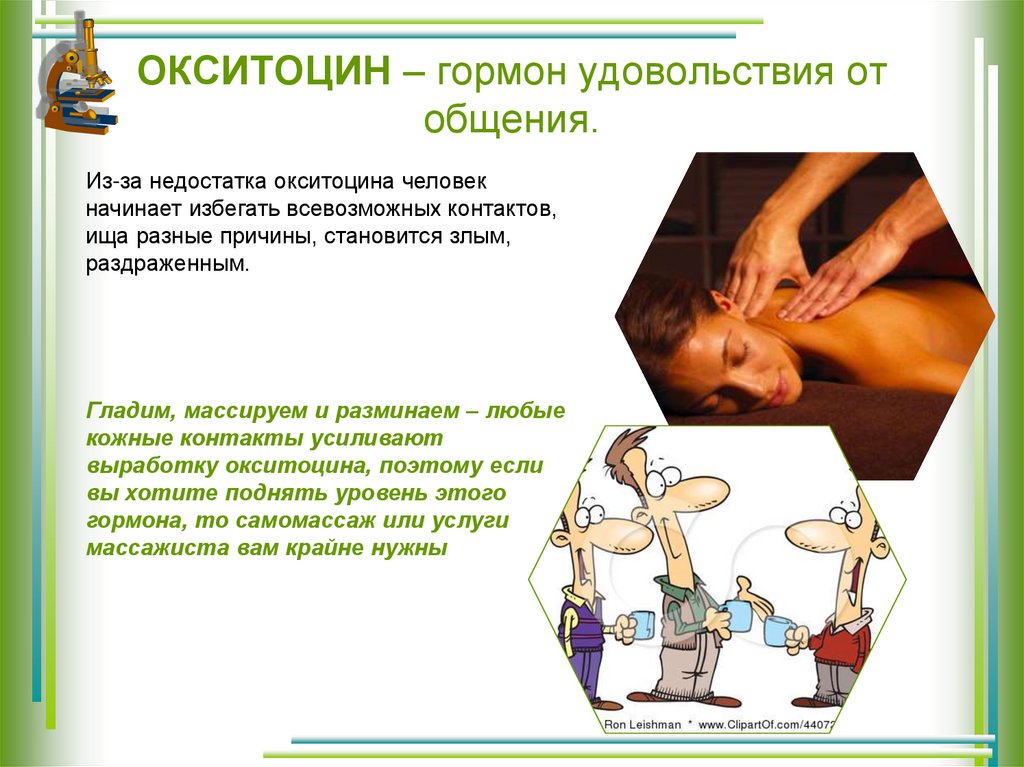 ОКСИТОЦИН – гормон удовольствия от общения.

Из-за недостатка окситоцина человек начинает избегать всевозможных контактов, ища разные причины, становится злым, раздраженным.

Гладим, массируем и разминаем – любые кожные контакты усиливают выработку окситоцина, поэтому если вы хотите поднять уровень этого гормона, то самомассаж или услуги массажиста вам крайне нужны

Ron Leishman * www.ClipartOf.com/44072